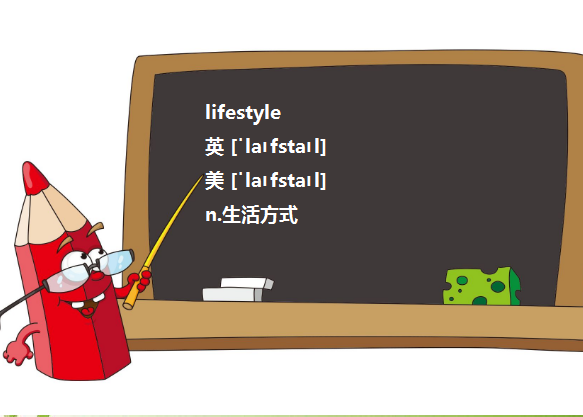 lifestyle
英 [ˈlaɪfstaɪl]
美 [ˈlaɪfstaɪl]
n.生活方式